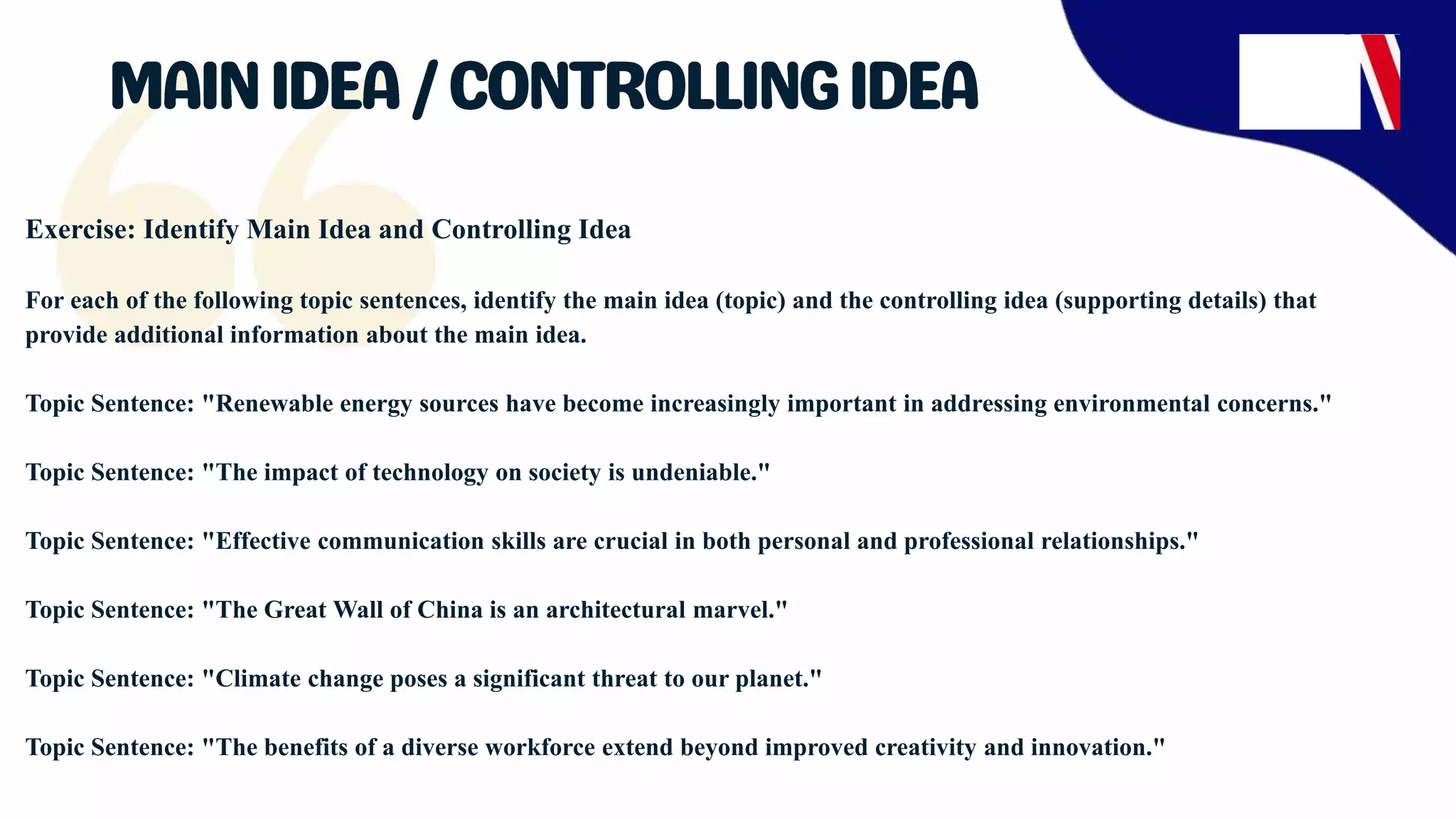 MAIN IDEA / CONTROLLING IDEA

Exercise: Identify Main Idea and Controlling Idea

For each of the following topic sentences, identify the main idea (topic) and the controlling idea (supporting details) that provide additional information about the main idea.

Topic Sentence: "Renewable energy sources have become increasingly important in addressing environmental concerns."

Topic Sentence: "The impact of technology on society is undeniable."

Topic Sentence: "Effective communication skills are crucial in both personal and professional relationships."

Topic Sentence: "The Great Wall of China is an architectural marvel."

Topic Sentence: "Climate change poses a significant threat to our planet."

Topic Sentence: "The benefits of a diverse workforce extend beyond improved creativity and innovation."